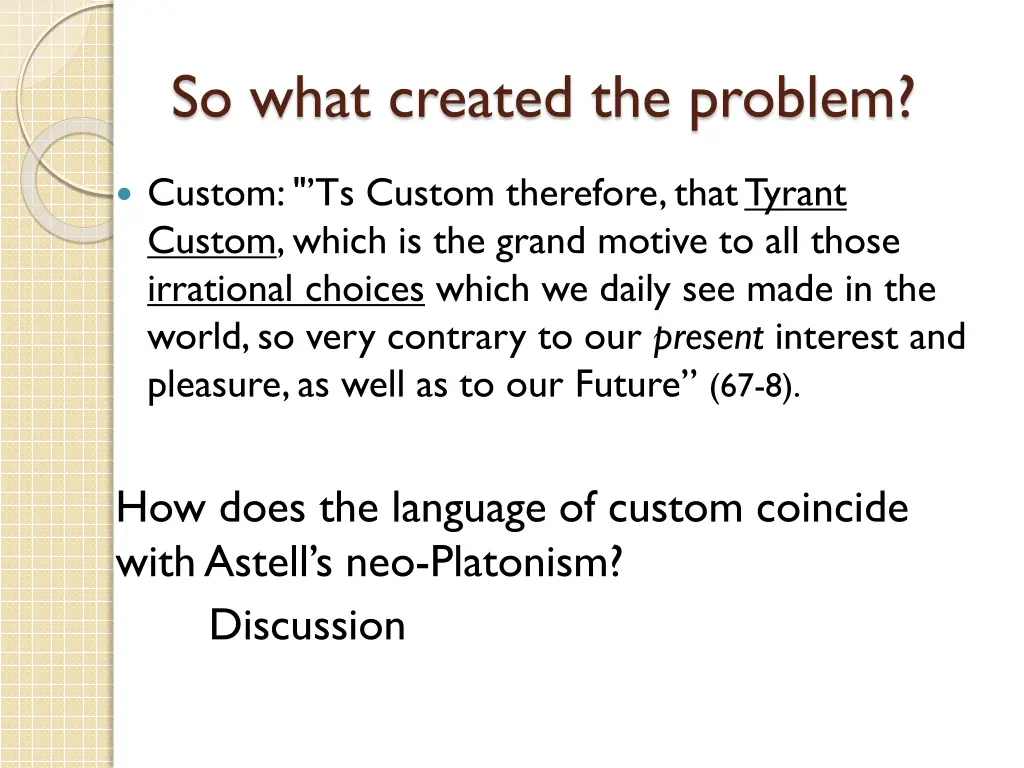 So what created the problem?

Custom: "'Ts Custom therefore, that Tyrant Custom, which is the grand motive to all those irrational choices which we daily see made in the world, so very contrary to our present interest and pleasure, as well as to our Future" (67-8).

How does the language of custom coincide with Astell's neo-Platonism?

Discussion